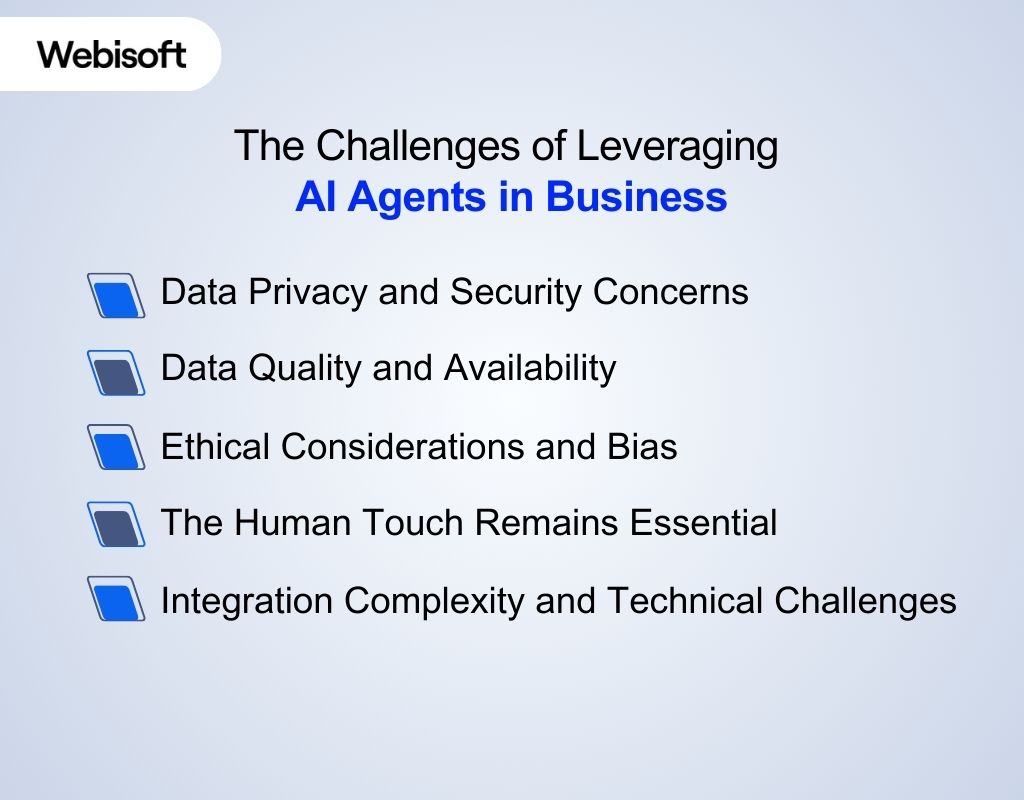 Webisoft

The Challenges of Leveraging
AI Agents in Business

Data Privacy and Security Concerns

Data Quality and Availability

Ethical Considerations and Bias

The Human Touch Remains Essential

Integration Complexity and Technical Challenges